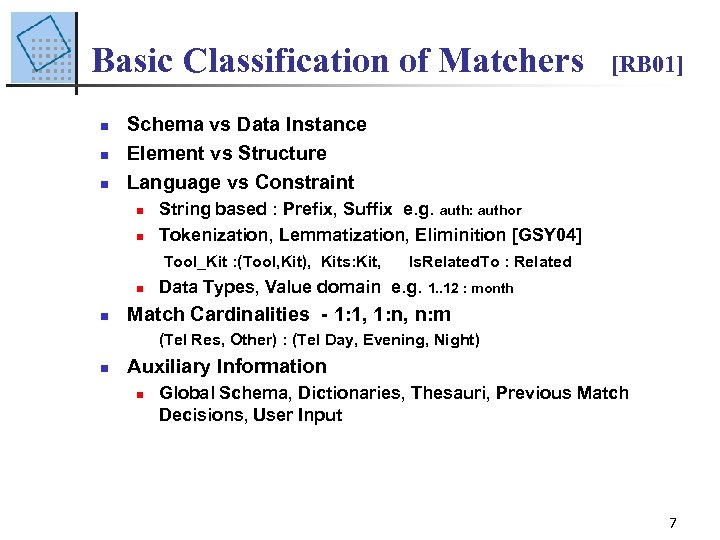 Basic Classification of Matchers [RB01]

- Schema vs Data Instance
- Element vs Structure
- Language vs Constraint
  - String based : Prefix, Suffix e.g. auth: author
  - Tokenization, Lemmatization, Eliminition [GSY04]
    Tool_Kit :(Tool,Kit), Kits:Kit, IsRelatedTo : Related
  - Data Types, Value domain e.g. 1..12 : month
- Match Cardinalities - 1:1, 1:n, n:m
  (Tel Res, Other) : (Tel Day, Evening, Night)
- Auxiliary Information
  - Global Schema, Dictionaries, Thesauri, Previous Match Decisions, User Input

7